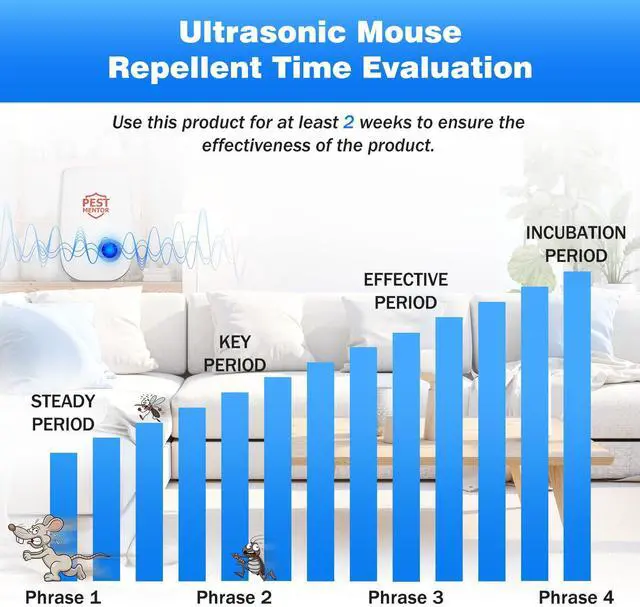 Ultrasonic Mouse Repellent Time Evaluation

Use this product for at least 2 weeks to ensure the effectiveness of the product.

PEST MENTOR

STEADY PERIOD

KEY PERIOD

EFFECTIVE PERIOD

INCUBATION PERIOD

Phrase 1

Phrase 2

Phrase 3

Phrase 4